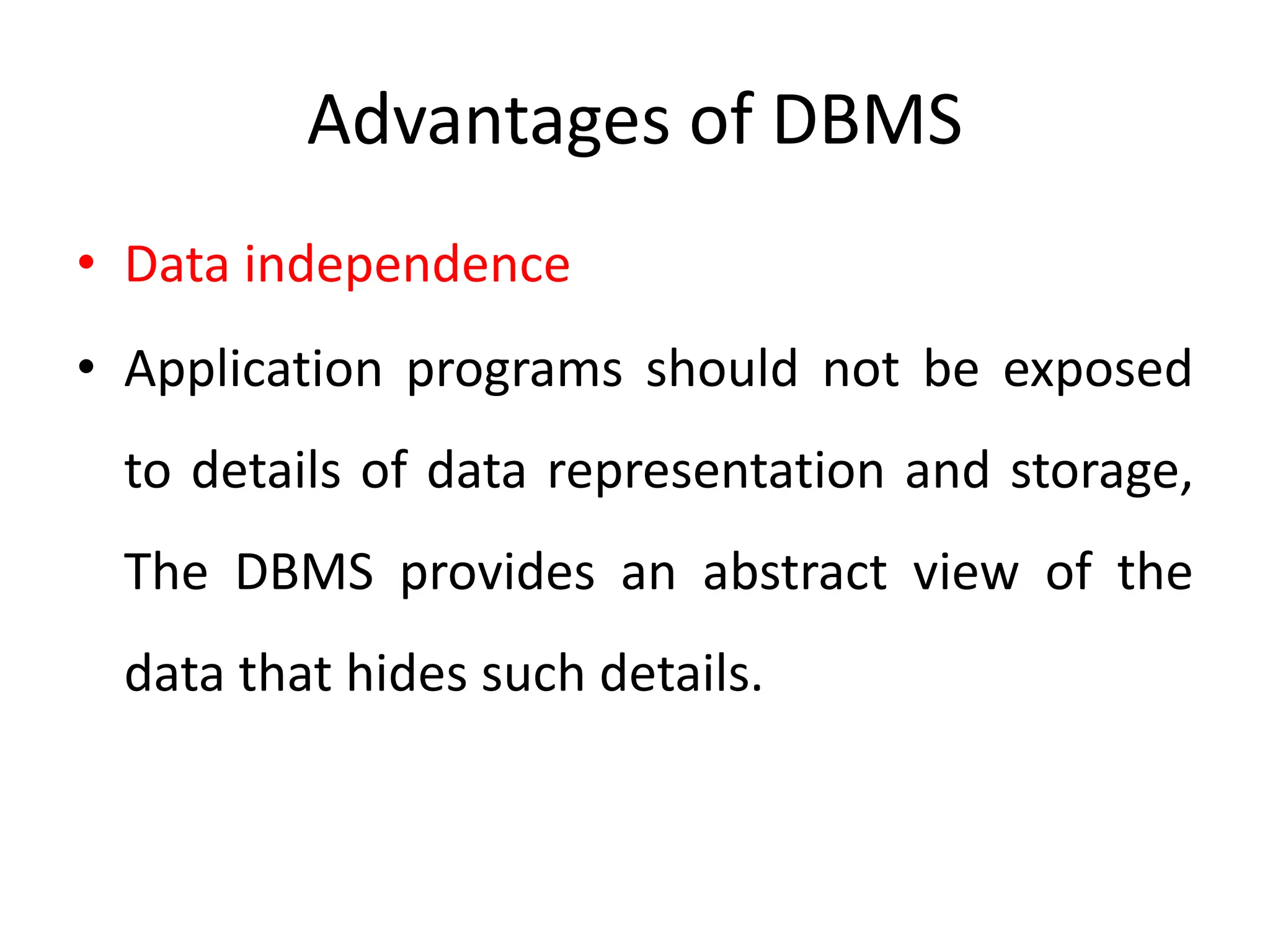 Advantages of DBMS

• Data independence

• Application programs should not be exposed to details of data representation and storage, The DBMS provides an abstract view of the data that hides such details.